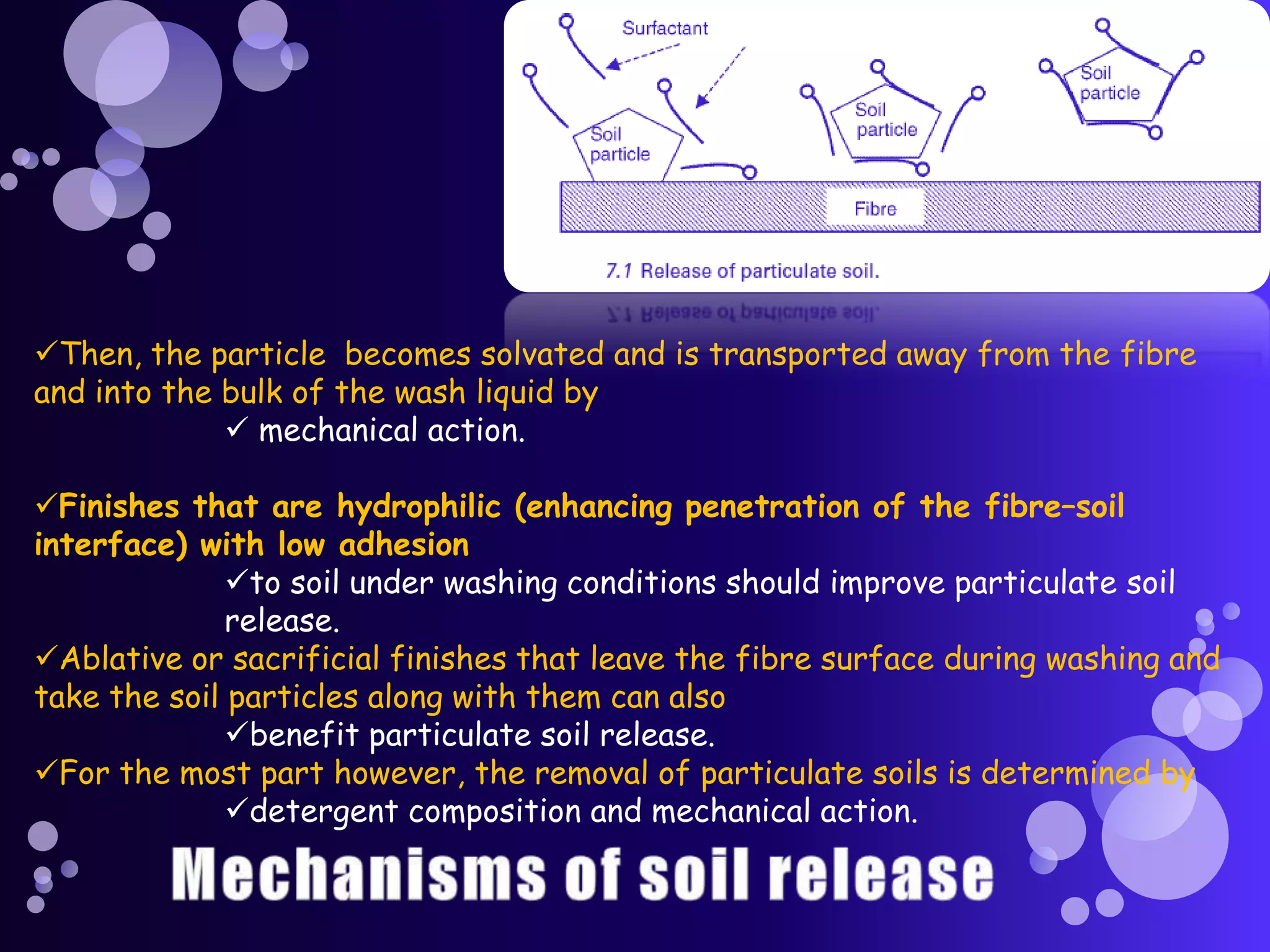 Surfactant

Soil particle

Soil particle

Soil particle

Fibre

7.1 Release of particulate soil.

✓Then, the particle becomes solvated and is transported away from the fibre and into the bulk of the wash liquid by
✓ mechanical action.

✓Finishes that are hydrophilic (enhancing penetration of the fibre–soil interface) with low adhesion
✓to soil under washing conditions should improve particulate soil release.
✓Ablative or sacrificial finishes that leave the fibre surface during washing and take the soil particles along with them can also
✓benefit particulate soil release.
✓For the most part however, the removal of particulate soils is determined by
✓detergent composition and mechanical action.

Mechanisms of soil release